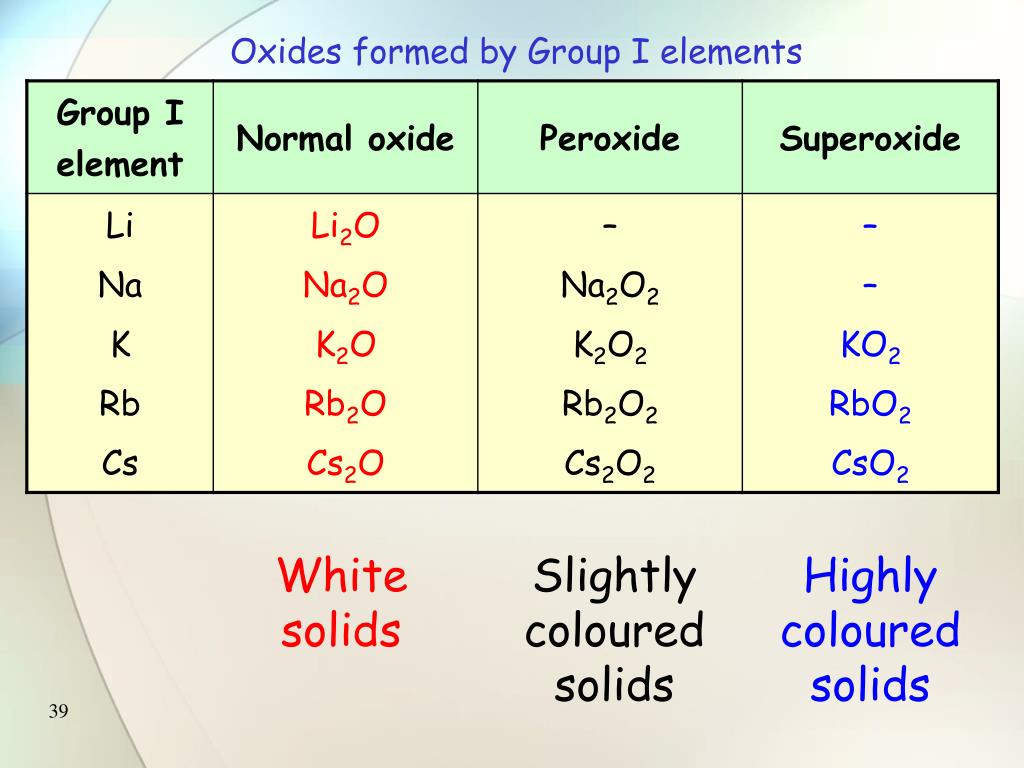 Oxides formed by Group I elements

| Group I element | Normal oxide | Peroxide | Superoxide |
|---|---|---|---|
| Li | $Li_2O$ | – | – |
| Na | $Na_2O$ | $Na_2O_2$ | – |
| K | $K_2O$ | $K_2O_2$ | $KO_2$ |
| Rb | $Rb_2O$ | $Rb_2O_2$ | $RbO_2$ |
| Cs | $Cs_2O$ | $Cs_2O_2$ | $CsO_2$ |

White solids

Slightly coloured solids

Highly coloured solids

39